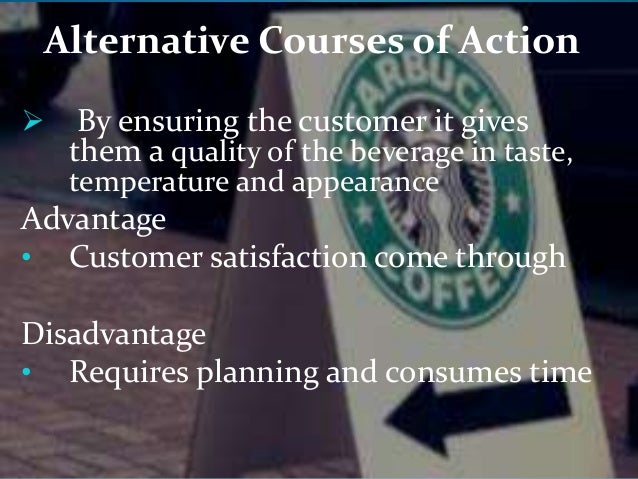 Alternative Courses of Action

➢ By ensuring the customer it gives them a quality of the beverage in taste, temperature and appearance

Advantage

• Customer satisfaction come through

Disadvantage

• Requires planning and consumes time

STARBUCKS COFFEE